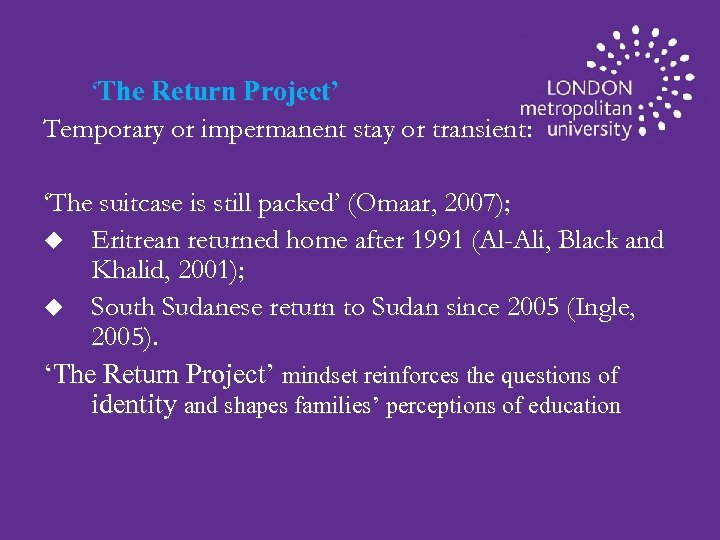 ‘The Return Project’

LONDON metropolitan university

Temporary or impermanent stay or transient:

‘The suitcase is still packed’ (Omaar, 2007);

◆ Eritrean returned home after 1991 (Al-Ali, Black and Khalid, 2001);

◆ South Sudanese return to Sudan since 2005 (Ingle, 2005).

‘The Return Project’ mindset reinforces the questions of identity and shapes families’ perceptions of education